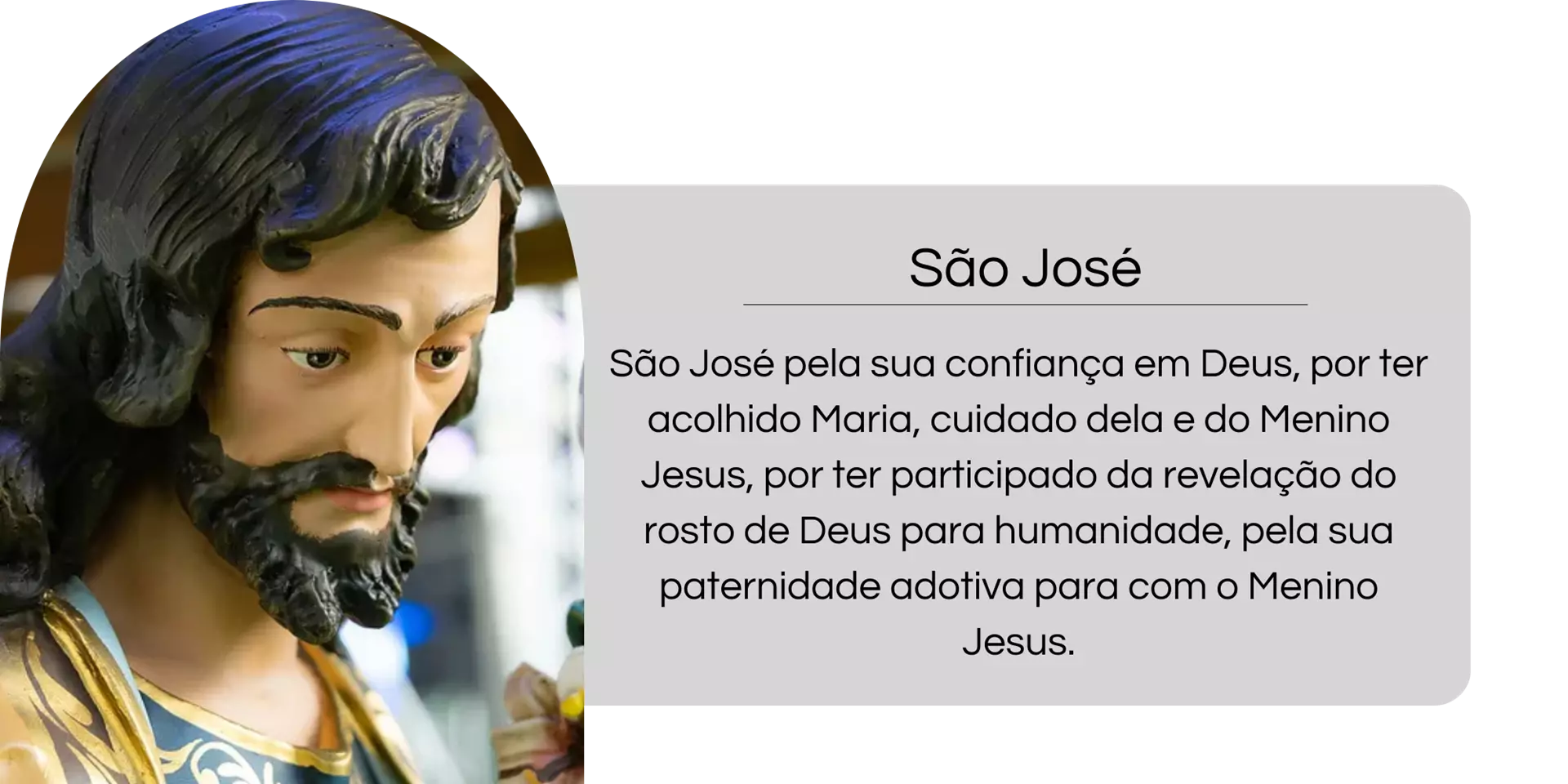 São José

São José pela sua confiança em Deus, por ter acolhido Maria, cuidado dela e do Menino Jesus, por ter participado da revelação do rosto de Deus para humanidade, pela sua paternidade adotiva para com o Menino Jesus.